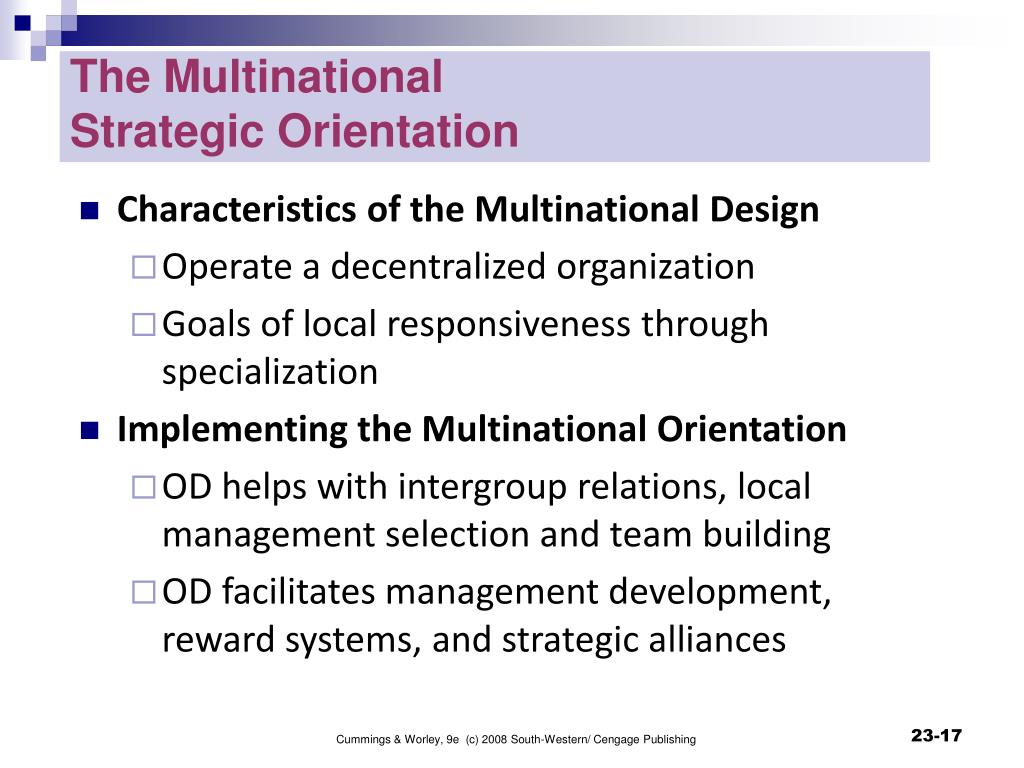 The Multinational Strategic Orientation

Characteristics of the Multinational Design

Operate a decentralized organization

Goals of local responsiveness through specialization

Implementing the Multinational Orientation

OD helps with intergroup relations, local management selection and team building

OD facilitates management development, reward systems, and strategic alliances

Cummings & Worley, 9e (c) 2008 South-Western/ Cengage Publishing

23-17